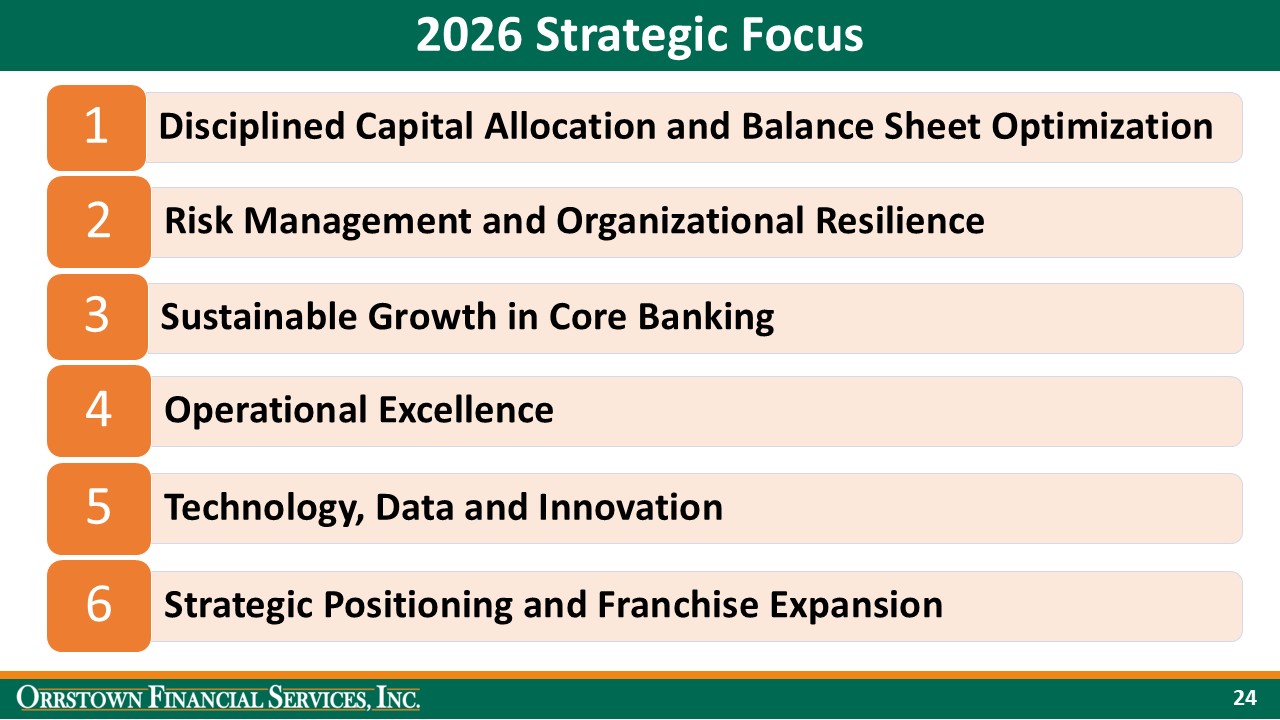 2026 Strategic Focus

1 Disciplined Capital Allocation and Balance Sheet Optimization

2 Risk Management and Organizational Resilience

3 Sustainable Growth in Core Banking

4 Operational Excellence

5 Technology, Data and Innovation

6 Strategic Positioning and Franchise Expansion

ORRSTOWN FINANCIAL SERVICES, INC.

24